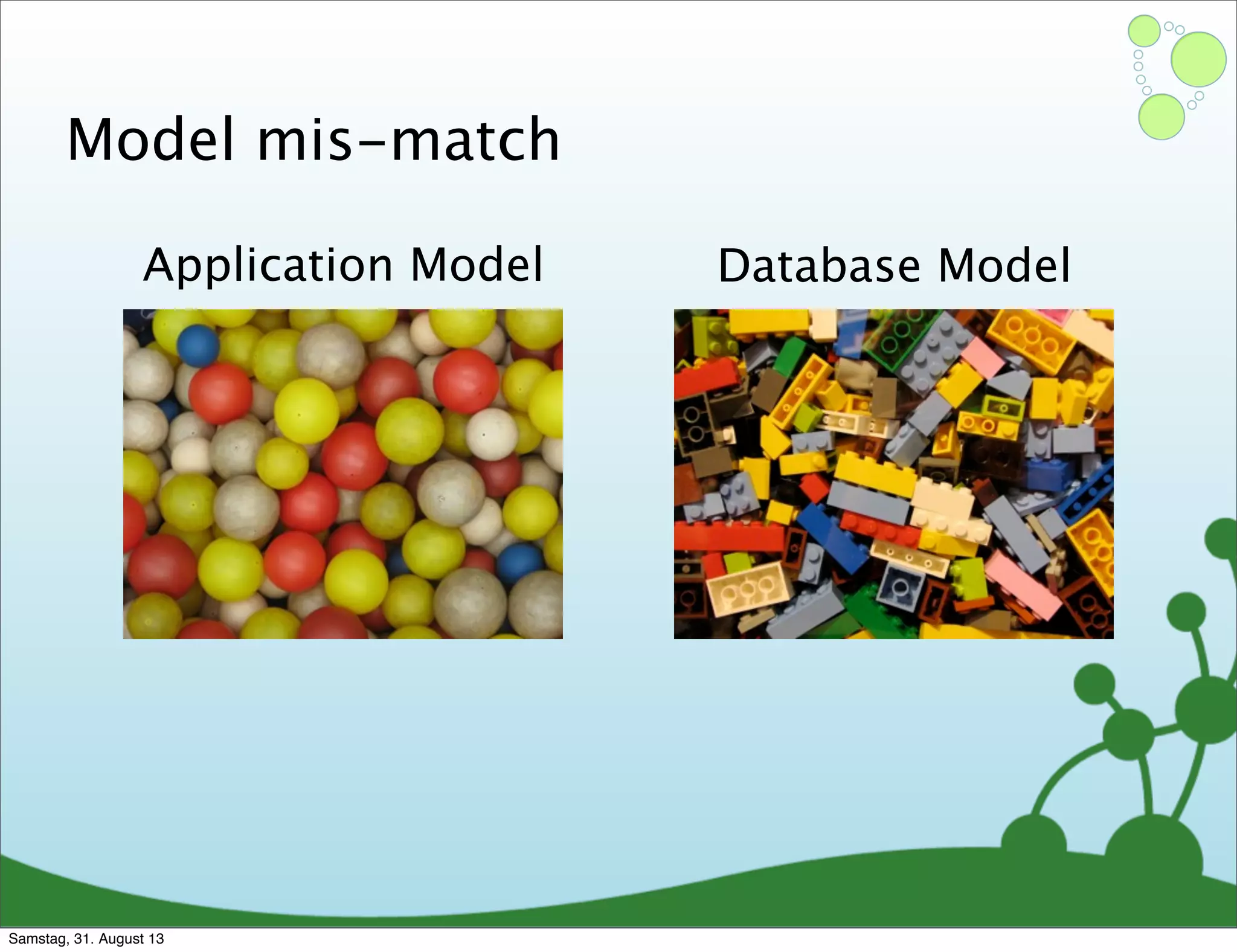 Model mis-match

Application Model

Database Model

Samstag, 31. August 13